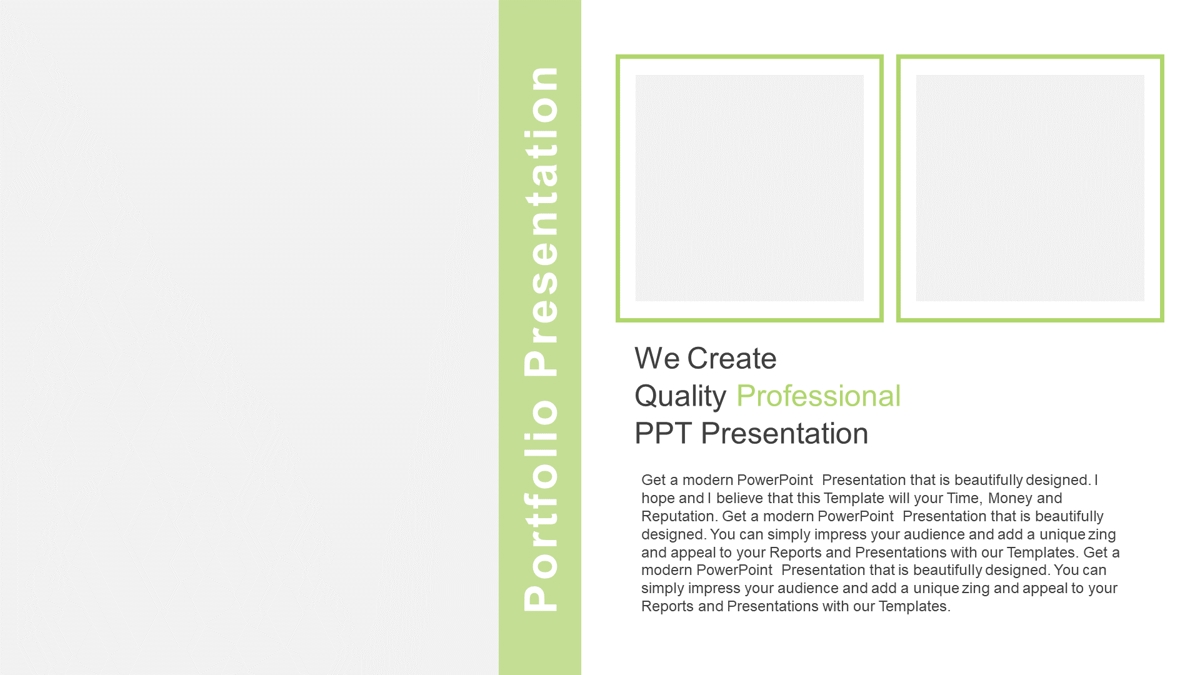 Portfolio Presentation

We Create
Quality Professional
PPT Presentation

Get a modern PowerPoint Presentation that is beautifully designed. I hope and I believe that this Template will your Time, Money and Reputation. Get a modern PowerPoint Presentation that is beautifully designed. You can simply impress your audience and add a unique zing and appeal to your Reports and Presentations with our Templates. Get a modern PowerPoint Presentation that is beautifully designed. You can simply impress your audience and add a unique zing and appeal to your Reports and Presentations with our Templates.